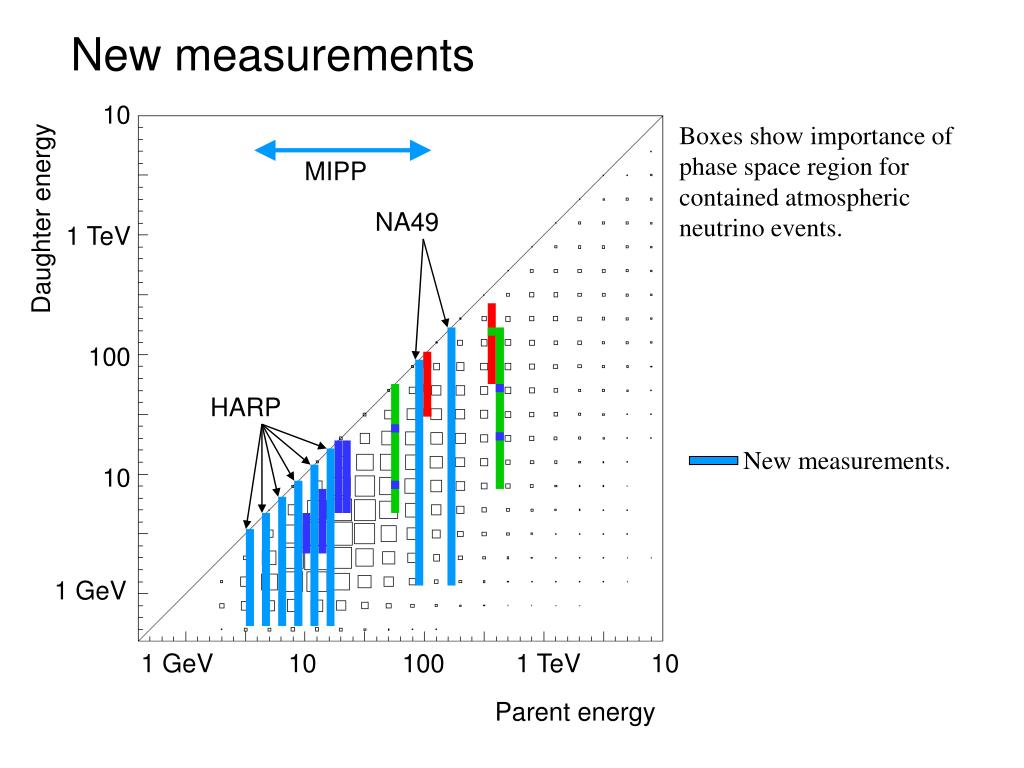 New measurements

Daughter energy

10

1 TeV

100

10

1 GeV

MIPP

NA49

HARP

1 GeV

10

100

1 TeV

10

Parent energy

Boxes show importance of phase space region for contained atmospheric neutrino events.

New measurements.